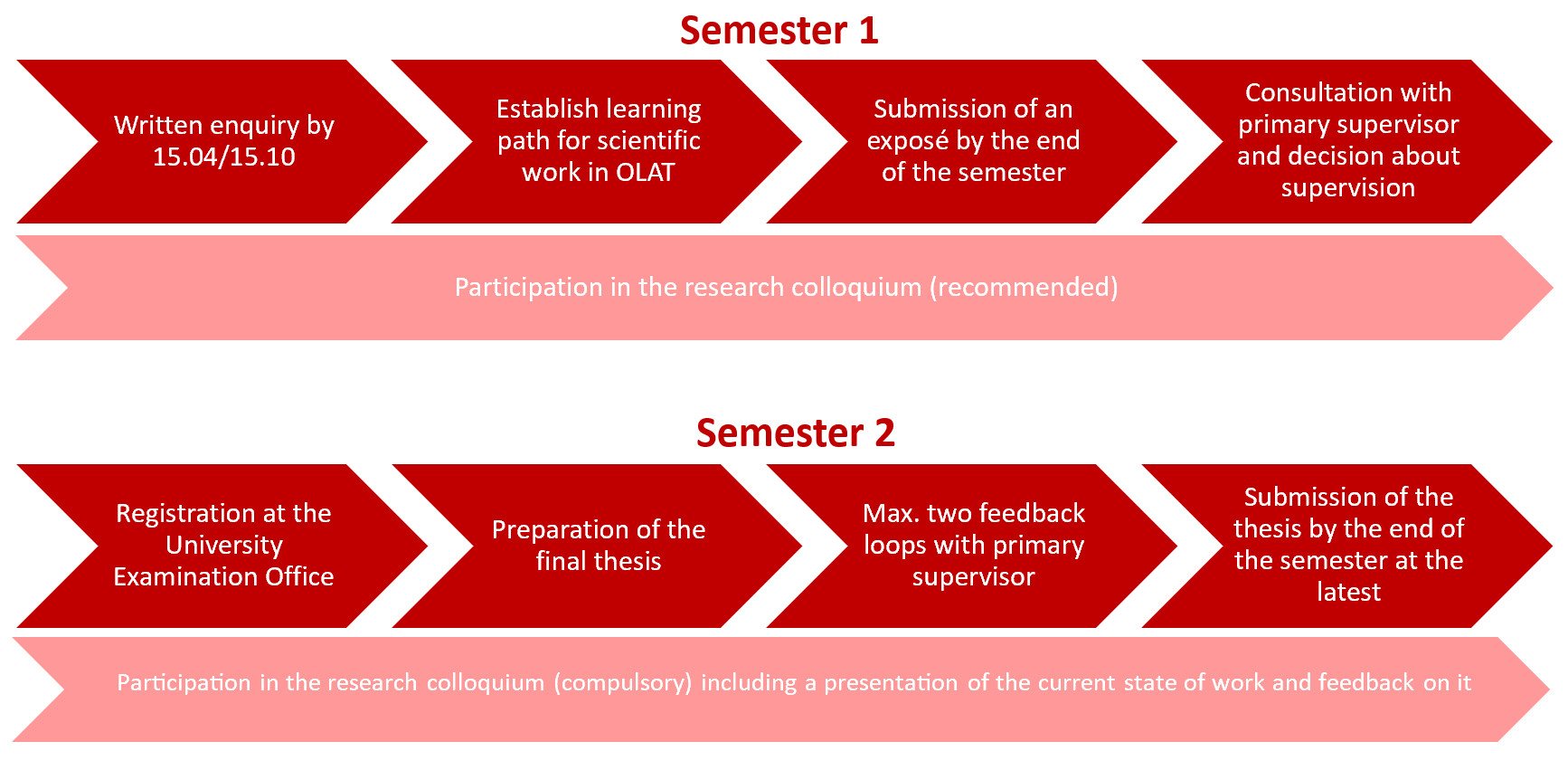 Semester 1

Written enquiry by 15.04/15.10

Establish learning path for scientific work in OLAT

Submission of an exposé by the end of the semester

Consultation with primary supervisor and decision about supervision

Participation in the research colloquium (recommended)

Semester 2

Registration at the University Examination Office

Preparation of the final thesis

Max. two feedback loops with primary supervisor

Submission of the thesis by the end of the semester at the latest

Participation in the research colloquium (compulsory) including a presentation of the current state of work and feedback on it